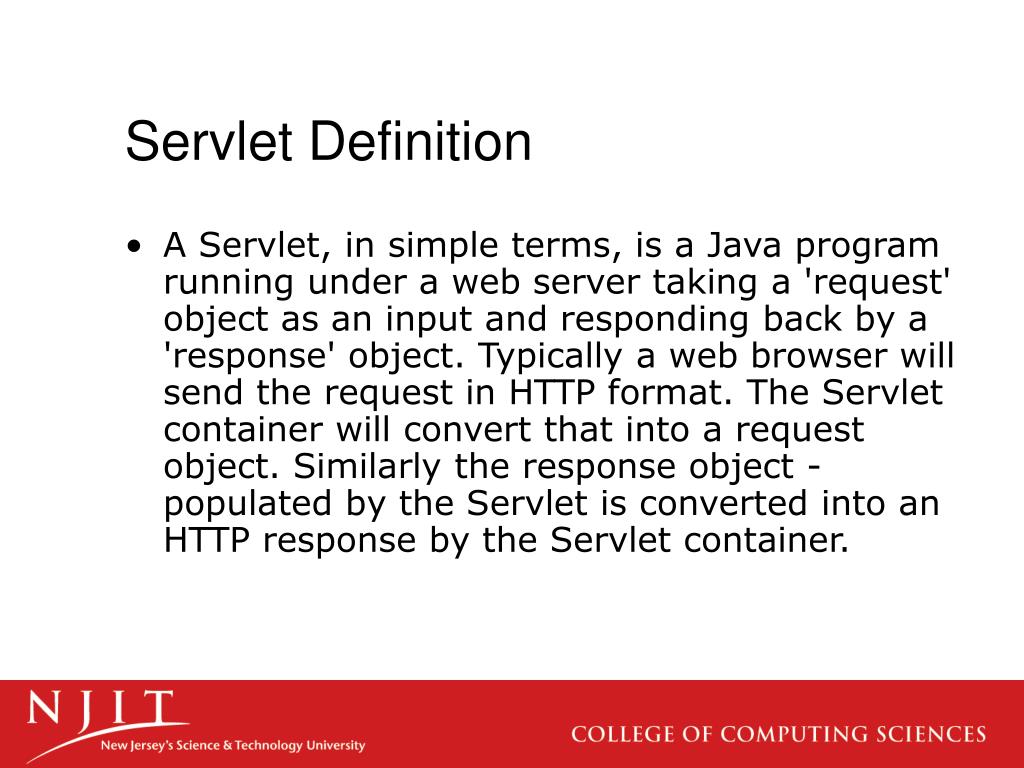 Servlet Definition

• A Servlet, in simple terms, is a Java program running under a web server taking a 'request' object as an input and responding back by a 'response' object. Typically a web browser will send the request in HTTP format. The Servlet container will convert that into a request object. Similarly the response object - populated by the Servlet is converted into an HTTP response by the Servlet container.

NJIT
New Jersey's Science & Technology University

COLLEGE OF COMPUTING SCIENCES